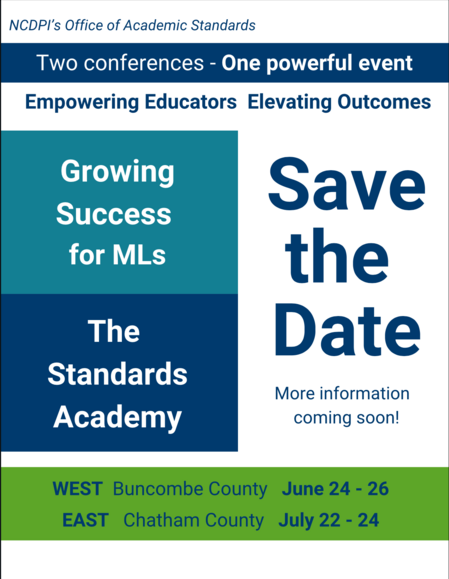 NCDPI's Office of Academic Standards

Two conferences - One powerful event

Empowering Educators Elevating Outcomes

Growing Success for MLs

The Standards Academy

Save the Date

More information coming soon!

WEST Buncombe County June 24 - 26
EAST Chatham County July 22 - 24